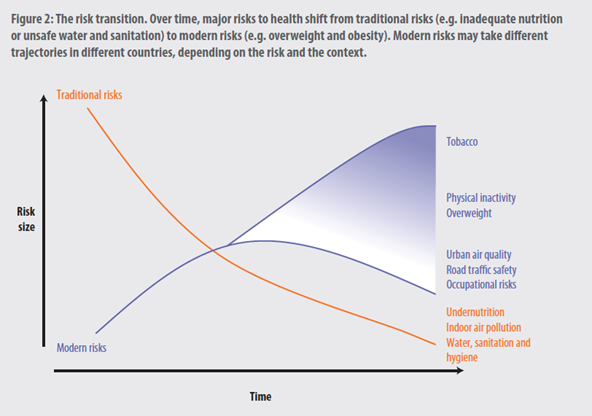 Figure 2: The risk transition. Over time, major risks to health shift from traditional risks (e.g. inadequate nutrition or unsafe water and sanitation) to modern risks (e.g. overweight and obesity). Modern risks may take different trajectories in different countries, depending on the risk and the context.

Traditional risks

Risk size

Modern risks

Tobacco

Physical inactivity
Overweight

Urban air quality
Road traffic safety
Occupational risks

Undernutrition
Indoor air pollution
Water, sanitation and hygiene

Time